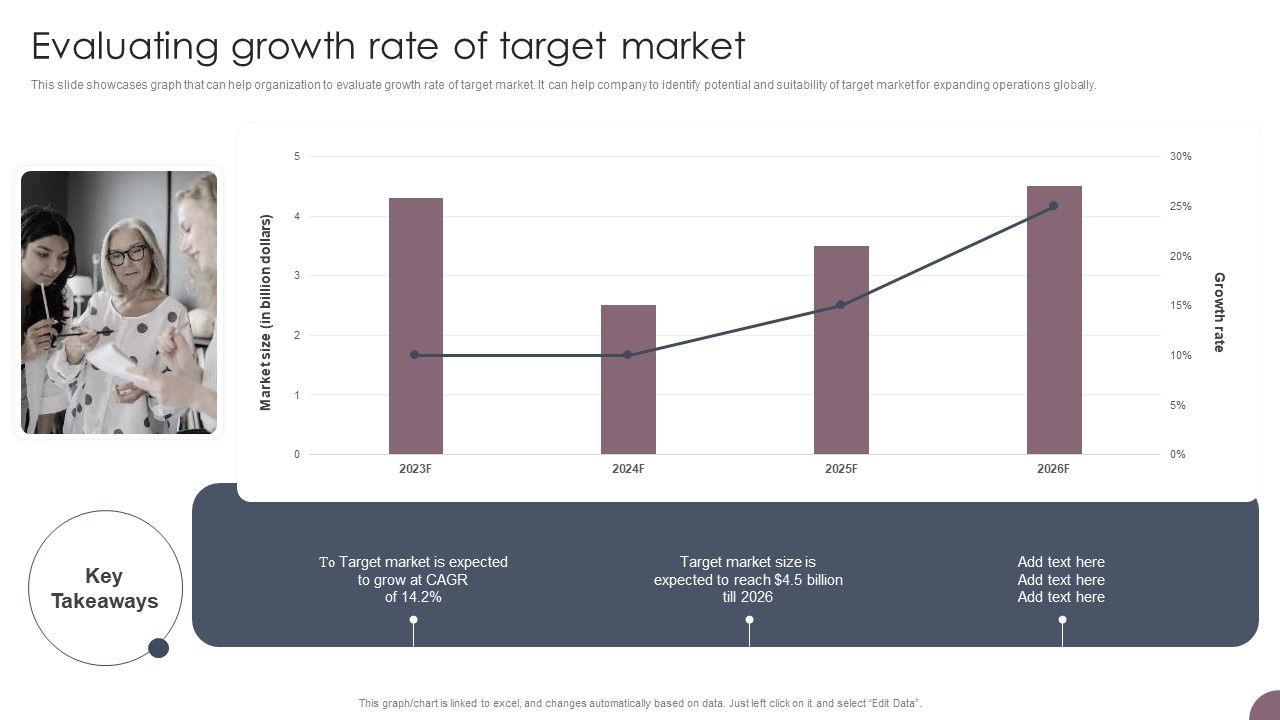 Evaluating growth rate of target market

This slide showcases graph that can help organization to evaluate growth rate of target market. It can help company to identify potential and suitability of target market for expanding operations globally.

Market size (in billion dollars)

5
4
3
2
1
0

30%
25%
20%
15%
10%
5%
0%

Growth rate

2023F
2024F
2025F
2026F

Key Takeaways

To Target market is expected to grow at CAGR of 14.2%

Target market size is expected to reach $4.5 billion till 2026

Add text here
Add text here
Add text here

This graph/chart is linked to excel, and changes automatically based on data. Just left click on it and select "Edit Data".